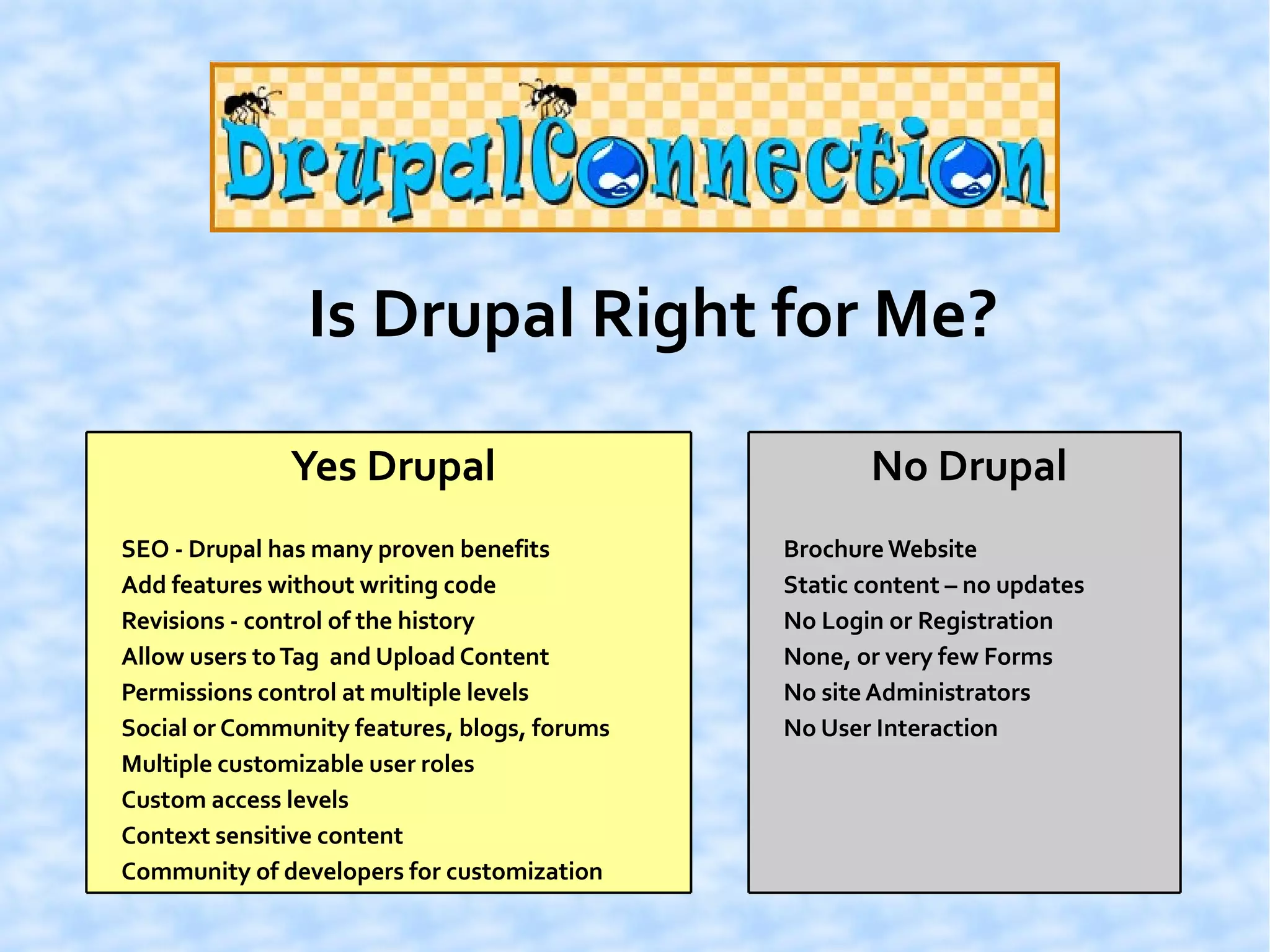 DrupalConnection

Is Drupal Right for Me?

Yes Drupal

SEO - Drupal has many proven benefits
Add features without writing code
Revisions - control of the history
Allow users to Tag and Upload Content
Permissions control at multiple levels
Social or Community features, blogs, forums
Multiple customizable user roles
Custom access levels
Context sensitive content
Community of developers for customization

No Drupal

Brochure Website
Static content – no updates
No Login or Registration
None, or very few Forms
No site Administrators
No User Interaction